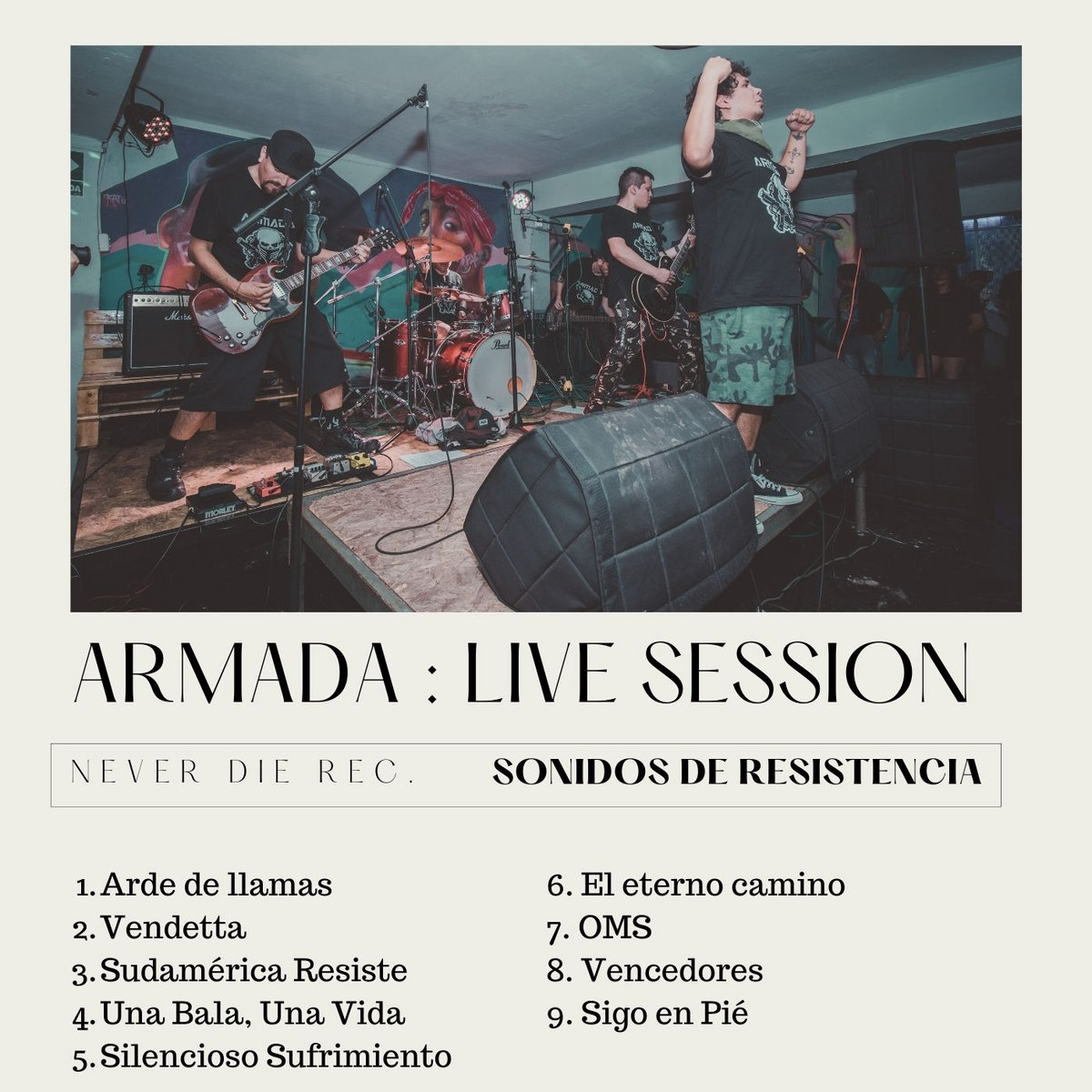 ARMADA : LIVE SESSION

NEVER DIE REC.

SONIDOS DE RESISTENCIA

1. Arde de llamas
2. Vendetta
3. Sudamérica Resiste
4. Una Bala, Una Vida
5. Silencioso Sufrimiento

6. El eterno camino
7. OMS
8. Vencedores
9. Sigo en Pié